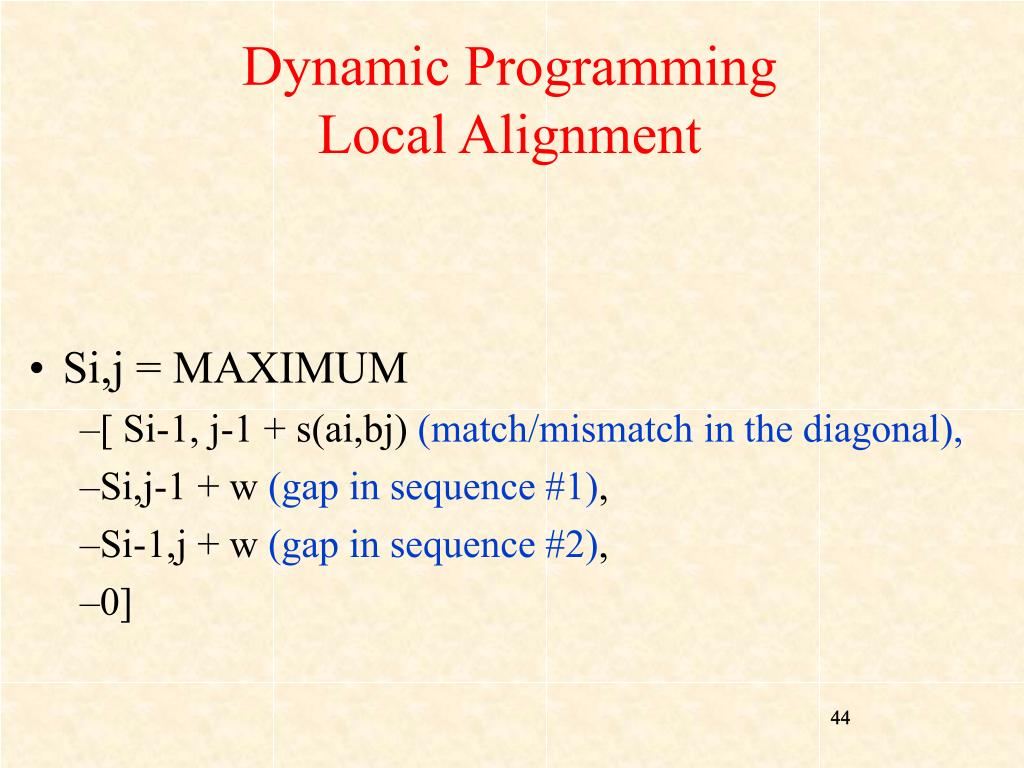 Dynamic Programming
Local Alignment

• Si,j = MAXIMUM

–[ Si-1, j-1 + s(ai,bj) (match/mismatch in the diagonal),

–Si,j-1 + w (gap in sequence #1),

–Si-1,j + w (gap in sequence #2),

–0]

44